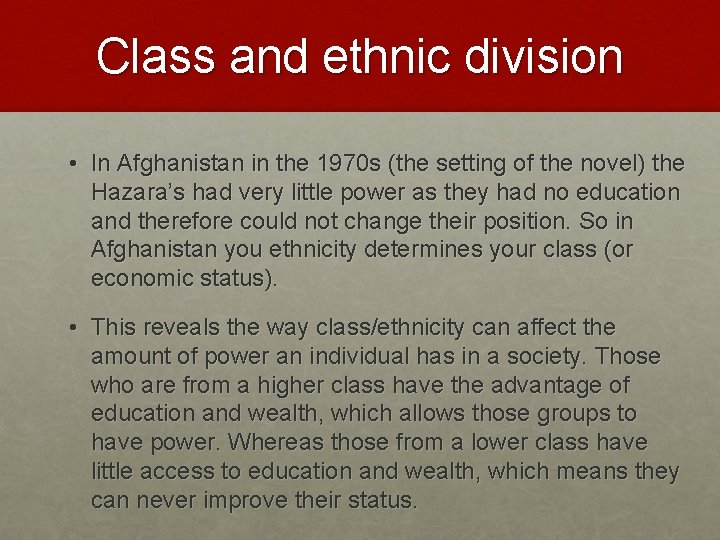 Class and ethnic division

• In Afghanistan in the 1970s (the setting of the novel) the Hazara's had very little power as they had no education and therefore could not change their position. So in Afghanistan you ethnicity determines your class (or economic status).

• This reveals the way class/ethnicity can affect the amount of power an individual has in a society. Those who are from a higher class have the advantage of education and wealth, which allows those groups to have power. Whereas those from a lower class have little access to education and wealth, which means they can never improve their status.